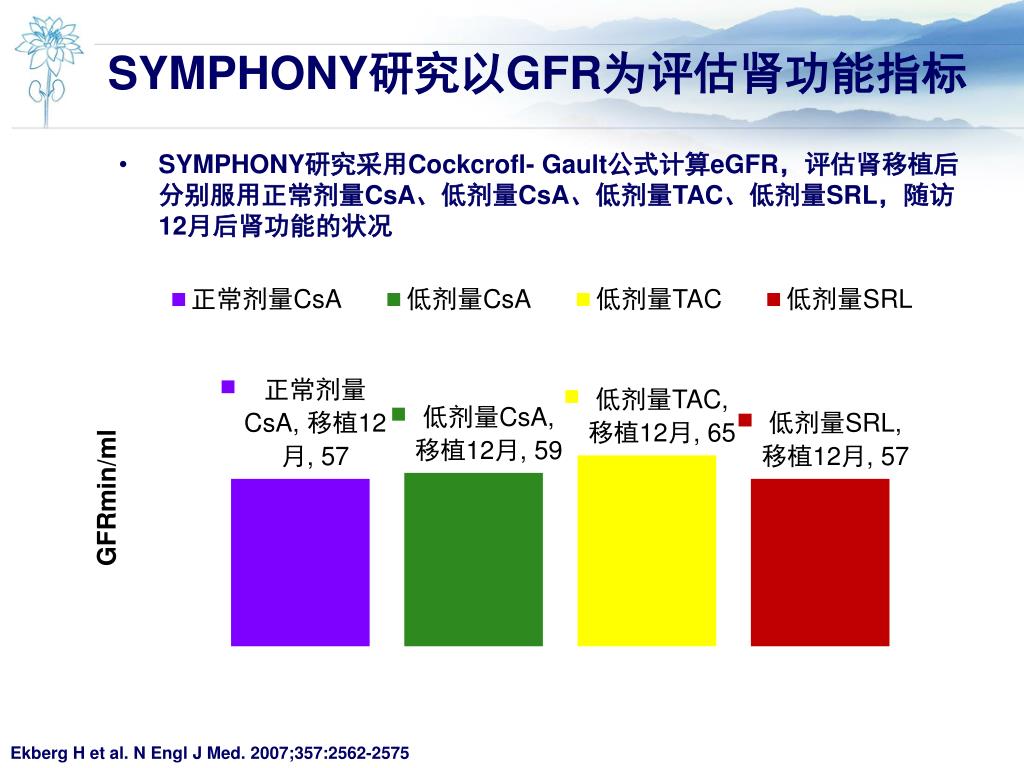 SYMPHONY研究以GFR为评估肾功能指标

• SYMPHONY研究采用Cockcrofl- Gault公式计算eGFR，评估肾移植后分别服用正常剂量CsA、低剂量CsA、低剂量TAC、低剂量SRL，随访12月后肾功能的状况

正常剂量CsA 低剂量CsA 低剂量TAC 低剂量SRL

GFRmin/ml

正常剂量CsA, 移植12月, 57

低剂量CsA, 移植12月, 59

低剂量TAC, 移植12月, 65

低剂量SRL, 移植12月, 57

Ekberg H et al. N Engl J Med. 2007;357:2562-2575